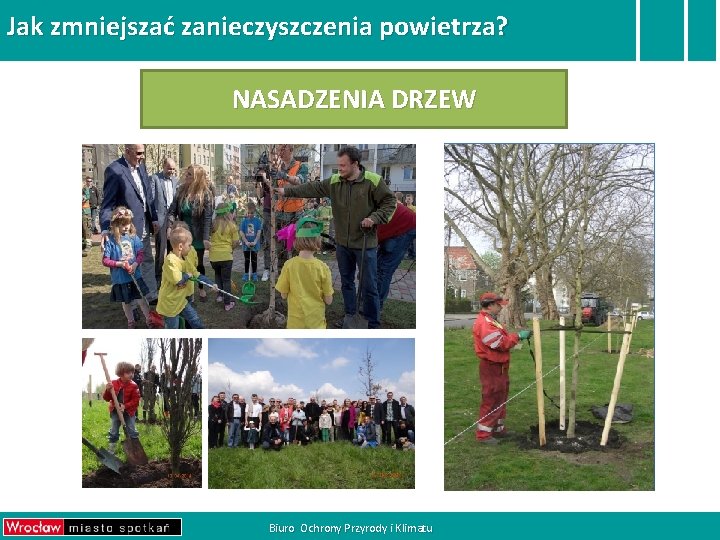 Jak zmniejszać zanieczyszczenia powietrza?

NASADZENIA DRZEW

Wrocław miasto spotkań

Biuro Ochrony Przyrody i Klimatu